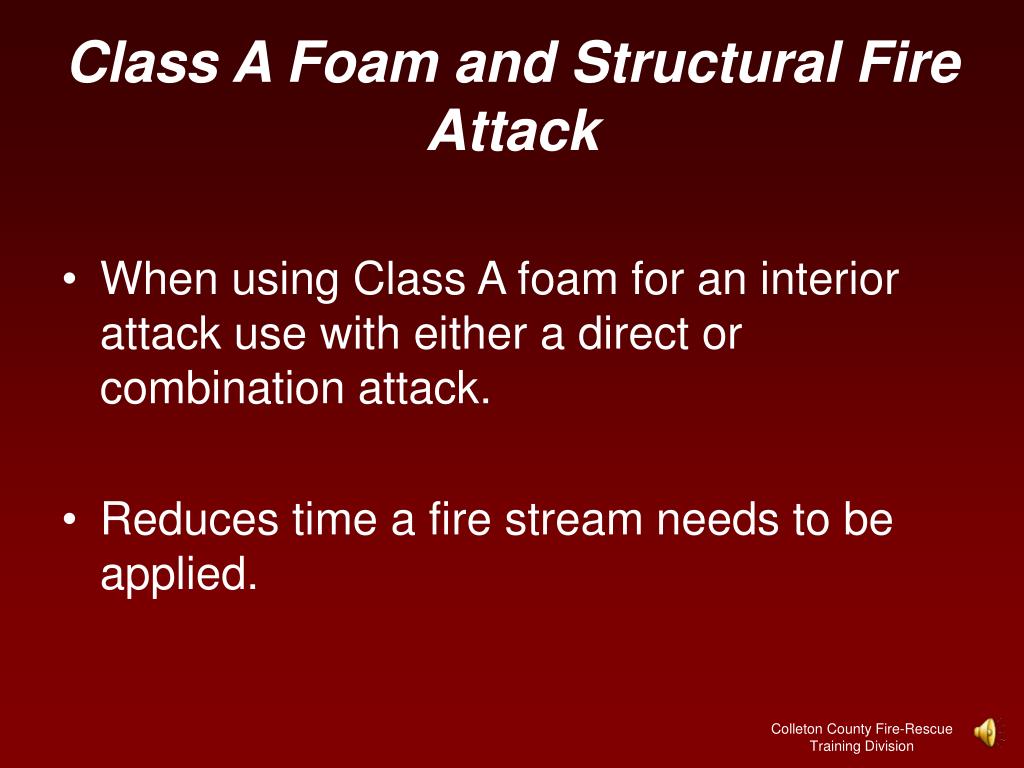 Class A Foam and Structural Fire Attack

• When using Class A foam for an interior attack use with either a direct or combination attack.

• Reduces time a fire stream needs to be applied.

Colleton County Fire-Rescue
Training Division